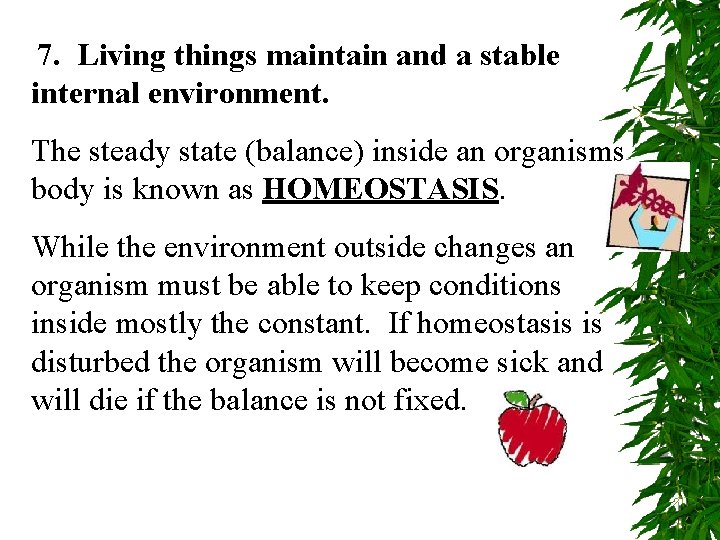 7. Living things maintain and a stable internal environment.

The steady state (balance) inside an organisms body is known as HOMEOSTASIS.

While the environment outside changes an organism must be able to keep conditions inside mostly the constant. If homeostasis is disturbed the organism will become sick and will die if the balance is not fixed.